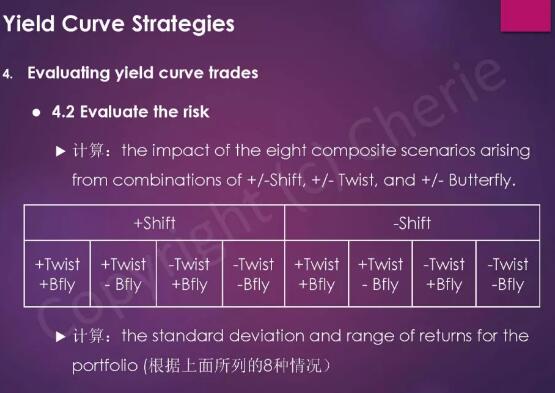 Yield Curve Strategies

4. Evaluating yield curve trades

● 4.2 Evaluate the risk

▶ 计算：the impact of the eight composite scenarios arising from combinations of +/-Shift, +/- Twist, and +/- Butterfly.

| +Shift | | | | -Shift | | | |
|---|---|---|---|---|---|---|---|
| +Twist +Bfly | +Twist - Bfly | -Twist +Bfly | -Twist -Bfly | +Twist +Bfly | +Twist - Bfly | -Twist +Bfly | -Twist -Bfly |

▶ 计算：the standard deviation and range of returns for the portfolio (根据上面所列的8种情况)

Copyright (c) Cherie